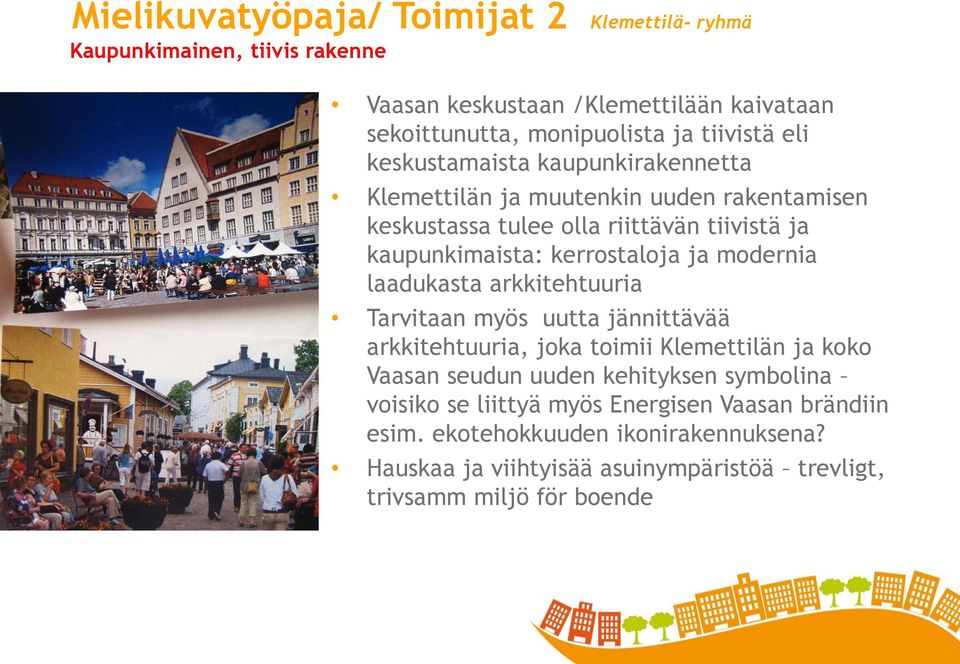 Mielikuvatyöpaja/ Toimijat 2 Klemettilä- ryhmä
Kaupunkimainen, tiivis rakenne

• Vaasan keskustaan /Klemettilään kaivataan sekoittunutta, monipuolista ja tiivistä eli keskustamaista kaupunkirakennetta
• Klemettilän ja muutenkin uuden rakentamisen keskustassa tulee olla riittävän tiivistä ja kaupunkimaista: kerrostaloja ja modernia laadukasta arkkitehtuuria
• Tarvitaan myös uutta jännittävää arkkitehtuuria, joka toimii Klemettilän ja koko Vaasan seudun uuden kehityksen symbolina – voisiko se liittyä myös Energisen Vaasan brändiin esim. ekotehokkuuden ikonirakennuksena?
• Hauskaa ja viihtyisää asuinympäristöä – trevligt, trivsamm miljö för boende